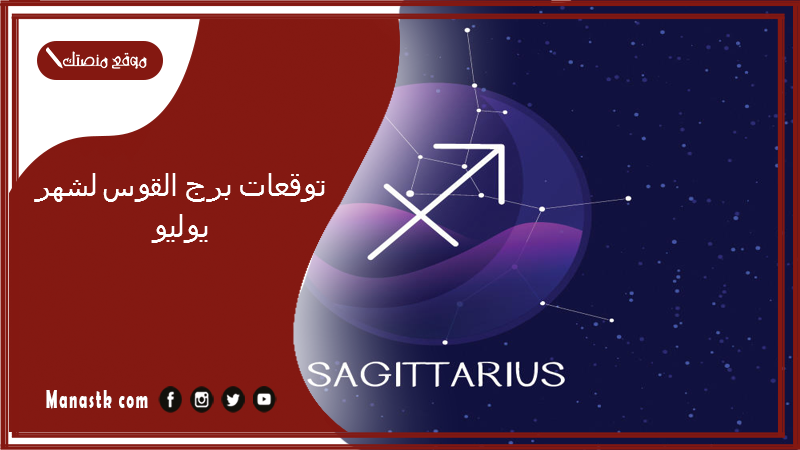 موقع منصتك

توقعات برج القوس لشهر يوليو

SAGITTARIUS

Manastk com